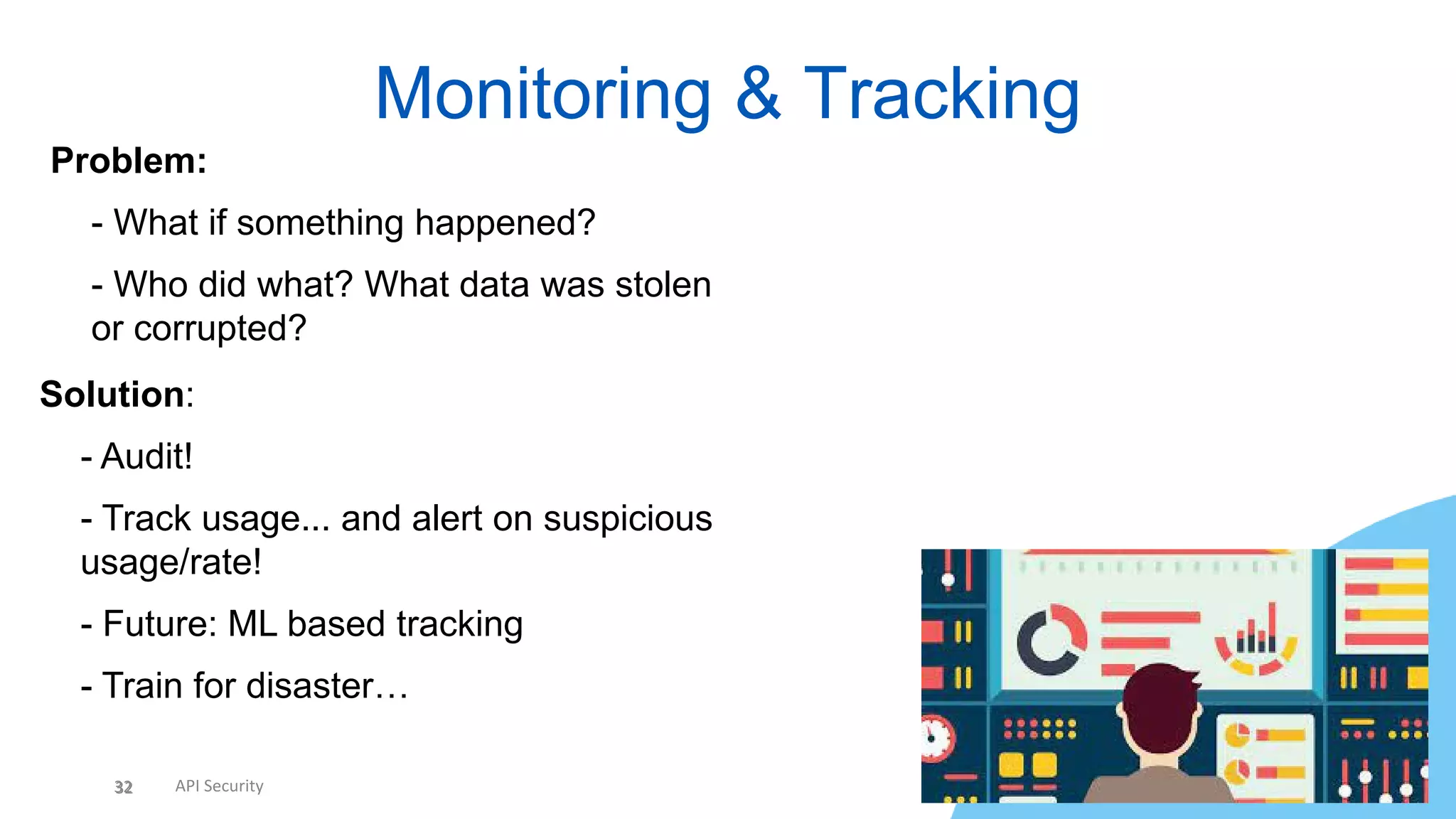 Monitoring & Tracking

Problem:

- What if something happened?

- Who did what? What data was stolen or corrupted?

Solution:

- Audit!

- Track usage... and alert on suspicious usage/rate!

- Future: ML based tracking

- Train for disaster…

32 API Security